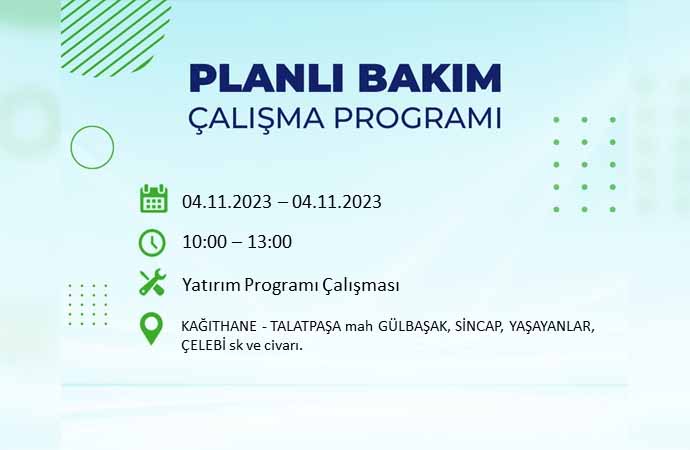 PLANLI BAKIM
ÇALIŞMA PROGRAMI

04.11.2023 – 04.11.2023

10:00 – 13:00

Yatırım Programı Çalışması

KAĞITHANE - TALATPAŞA mah GÜLBAŞAK, SİNCAP, YAŞAYANLAR, ÇELEBİ sk ve civarı.